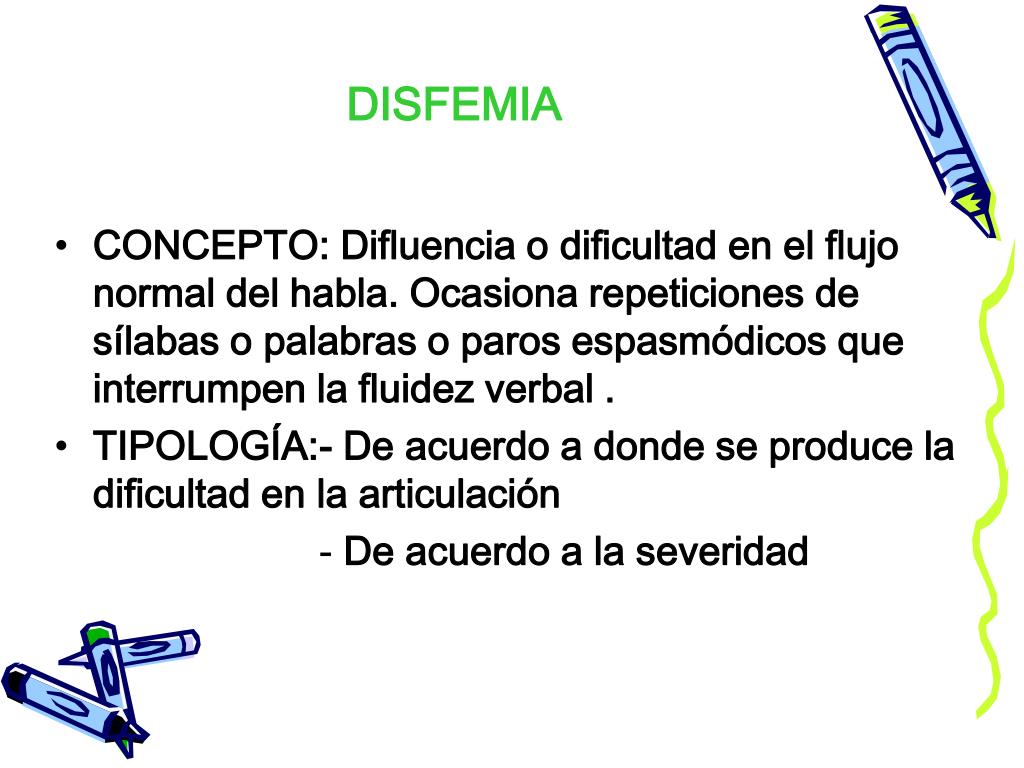 DISFEMIA

• CONCEPTO: Difluencia o dificultad en el flujo normal del habla. Ocasiona repeticiones de sílabas o palabras o paros espasmódicos que interrumpen la fluidez verbal .
• TIPOLOGÍA:- De acuerdo a donde se produce la dificultad en la articulación

- De acuerdo a la severidad